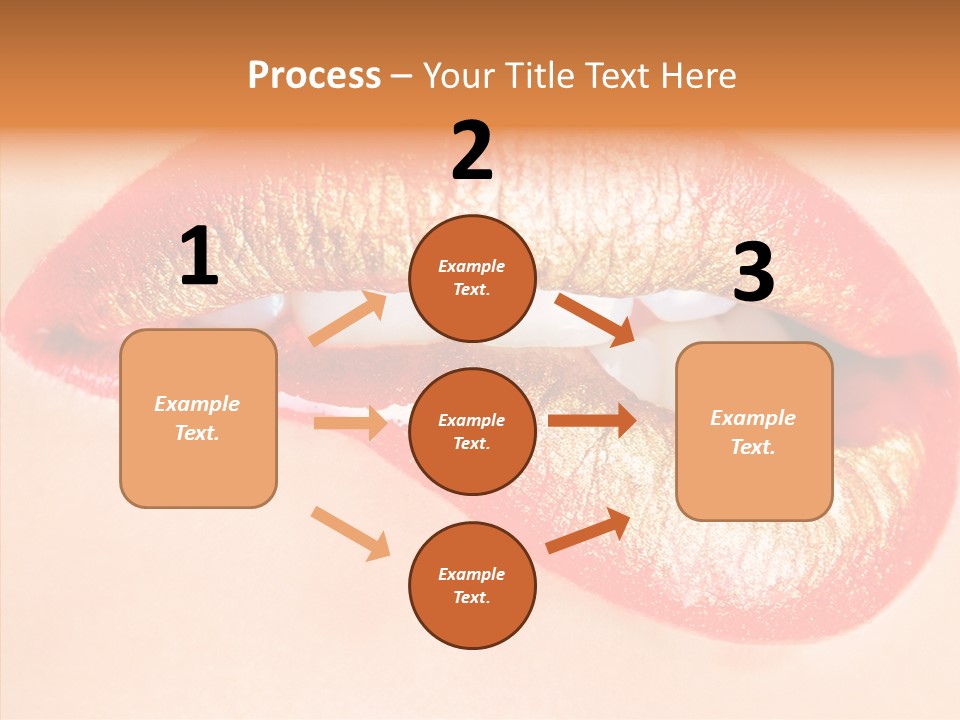 Process – Your Title Text Here

1

Example Text.

2

Example Text.

Example Text.

Example Text.

3

Example Text.